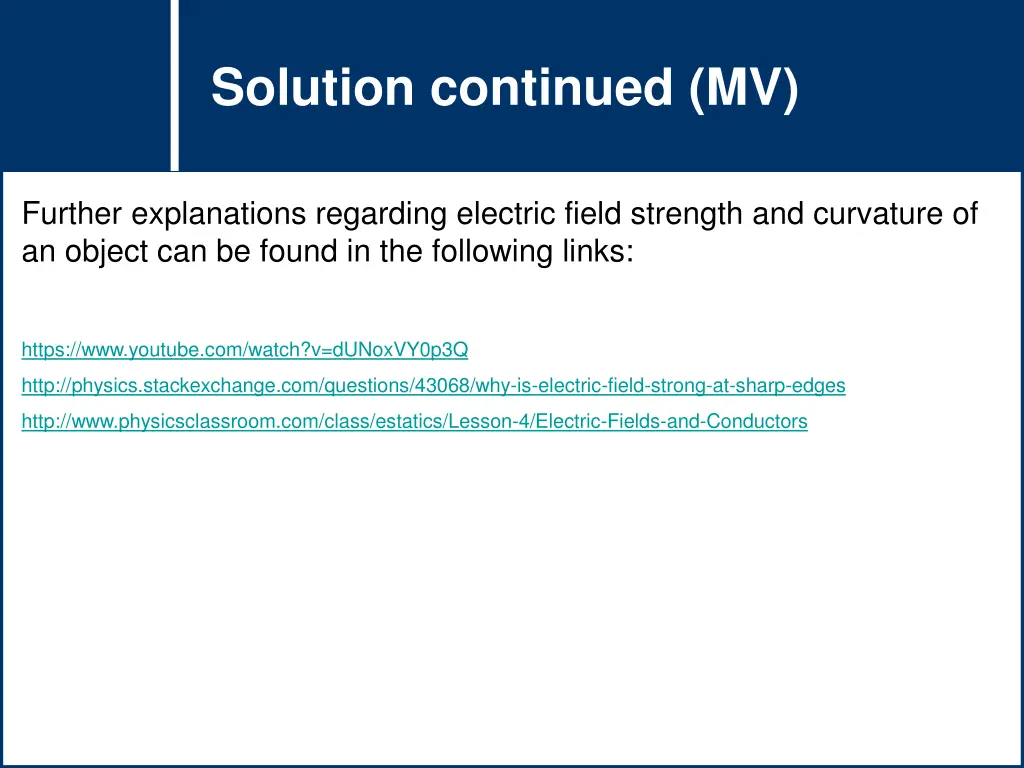 Solution continued (MV)

Further explanations regarding electric field strength and curvature of an object can be found in the following links:

https://www.youtube.com/watch?v=dUNoxVY0p3Q

http://physics.stackexchange.com/questions/43068/why-is-electric-field-strong-at-sharp-edges

http://www.physicsclassroom.com/class/estatics/Lesson-4/Electric-Fields-and-Conductors